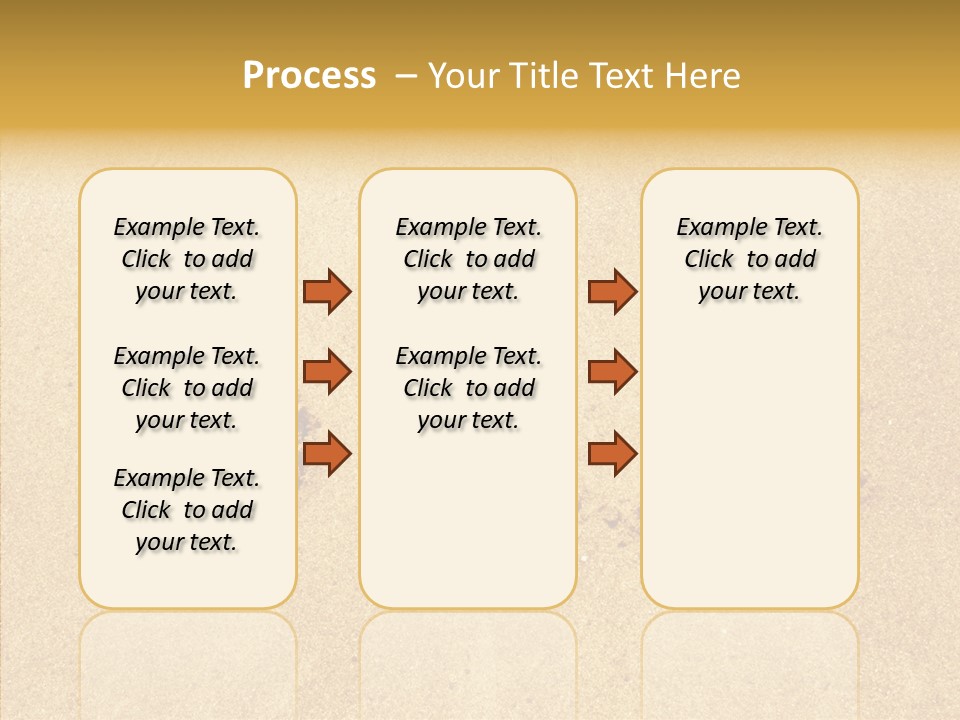 Process – Your Title Text Here

Example Text. Click to add your text.

Example Text. Click to add your text.

Example Text. Click to add your text.

Example Text. Click to add your text.

Example Text. Click to add your text.

Example Text. Click to add your text.